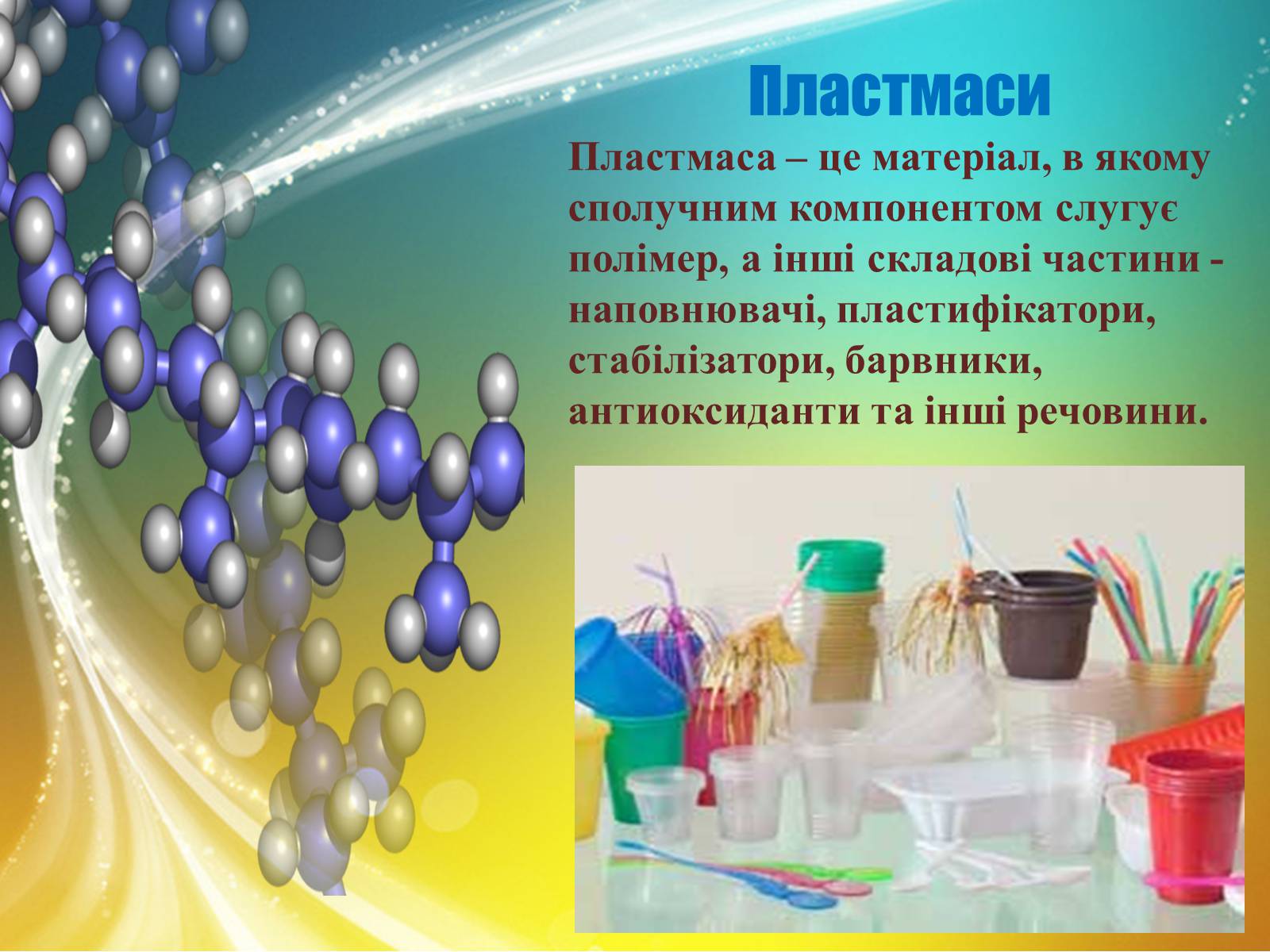 Пластмаси

Пластмаса – це матеріал, в якому сполучним компонентом слугує полімер, а інші складові частини - наповнювачі, пластифікатори, стабілізатори, барвники, антиоксиданти та інші речовини.